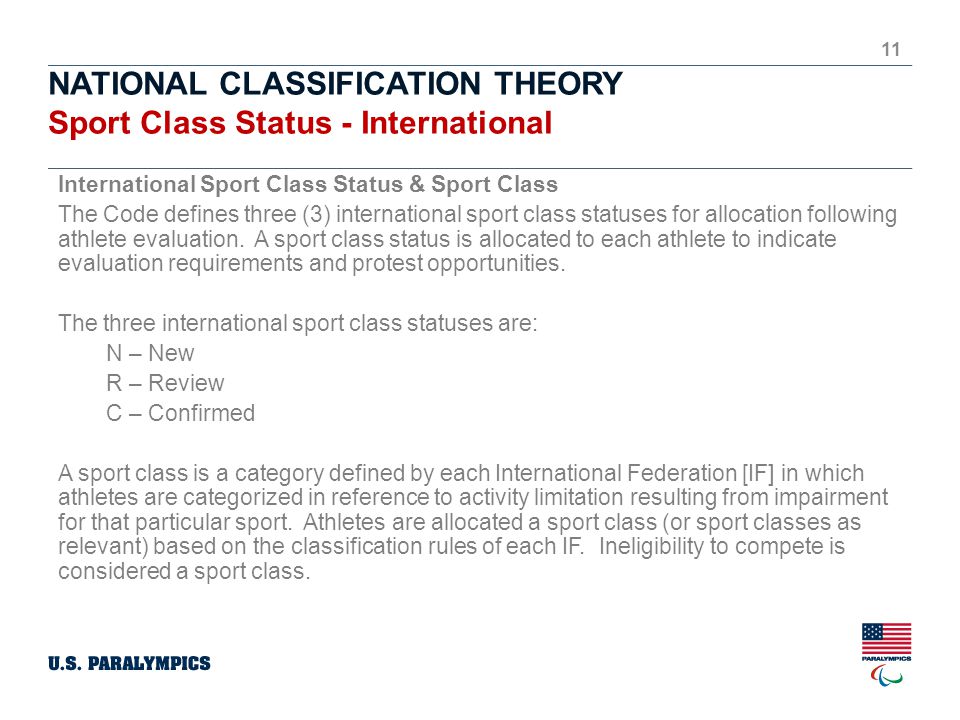 11

NATIONAL CLASSIFICATION THEORY
Sport Class Status - International

International Sport Class Status & Sport Class
The Code defines three (3) international sport class statuses for allocation following athlete evaluation. A sport class status is allocated to each athlete to indicate evaluation requirements and protest opportunities.

The three international sport class statuses are:
N – New
R – Review
C – Confirmed

A sport class is a category defined by each International Federation [IF] in which athletes are categorized in reference to activity limitation resulting from impairment for that particular sport. Athletes are allocated a sport class (or sport classes as relevant) based on the classification rules of each IF. Ineligibility to compete is considered a sport class.

U.S. PARALYMPICS

PARALYMPICS